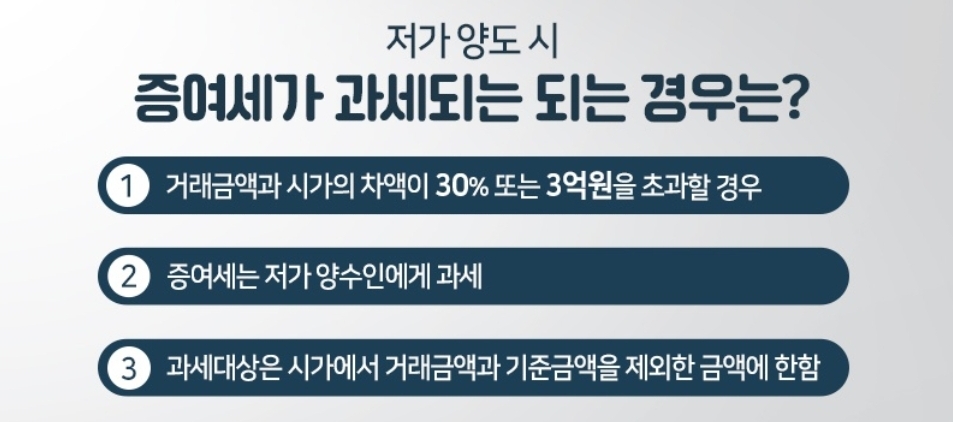 저가 양도 시
증여세가 과세되는 되는 경우는?

1 거래금액과 시가의 차액이 30% 또는 3억원을 초과할 경우

2 증여세는 저가 양수인에게 과세

3 과세대상은 시가에서 거래금액과 기준금액을 제외한 금액에 한함